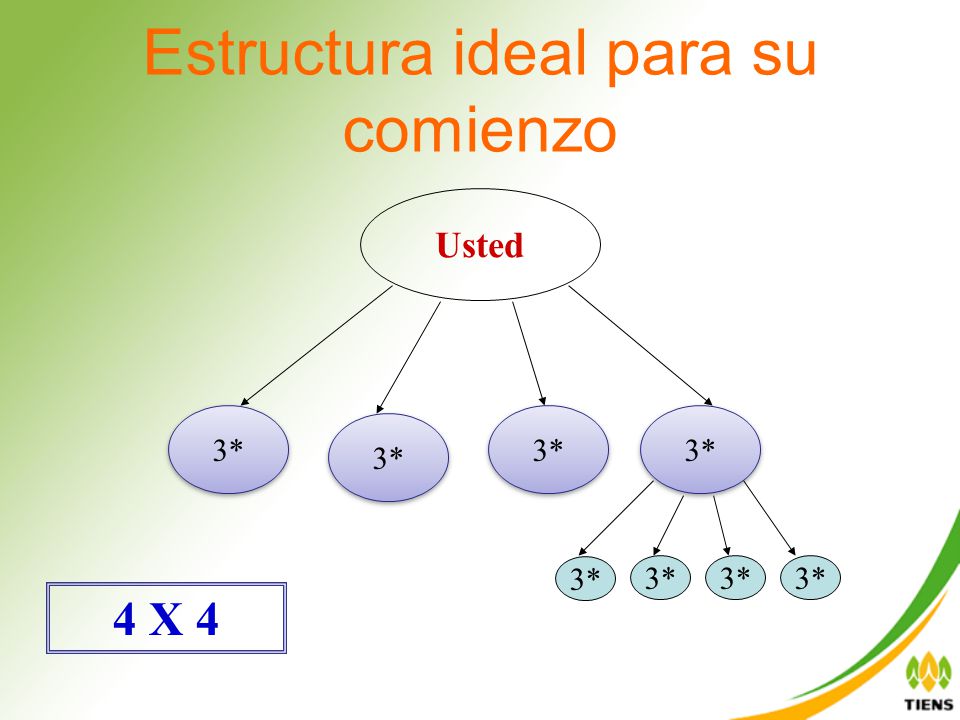 Estructura ideal para su comienzo

Usted

3*

3*

3*

3*

3*

3*

3*

3*

4 X 4

TIENS